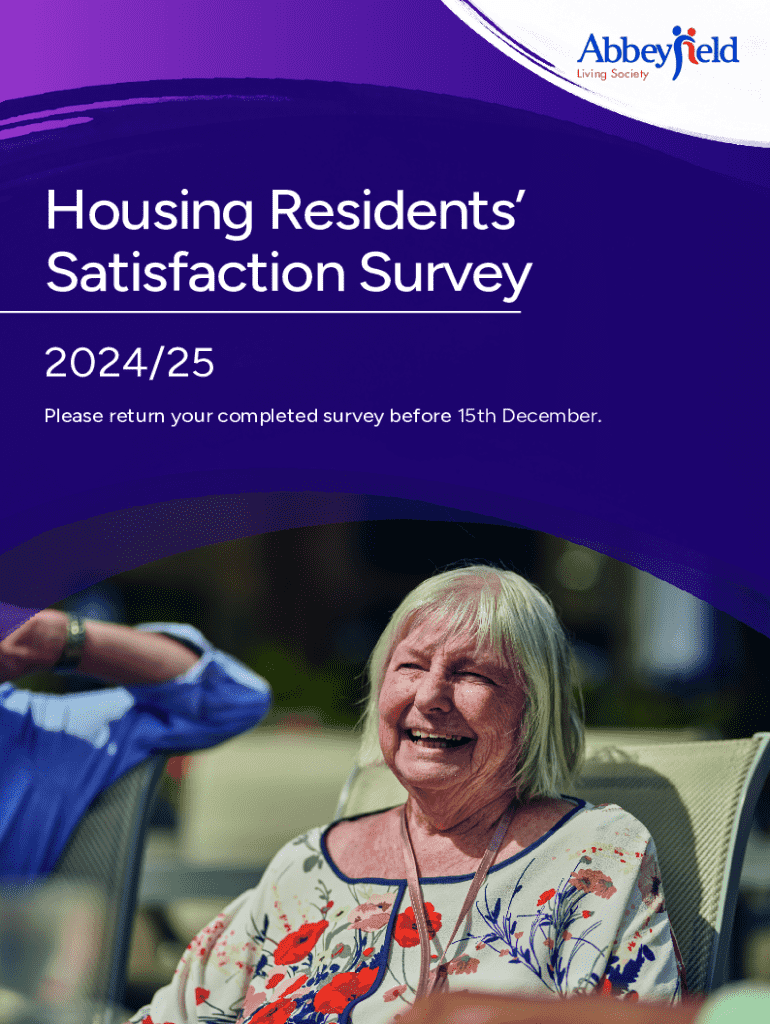 Abbeyfield
Living Society

Housing Residents' Satisfaction Survey

2024/25

Please return your completed survey before 15th December.